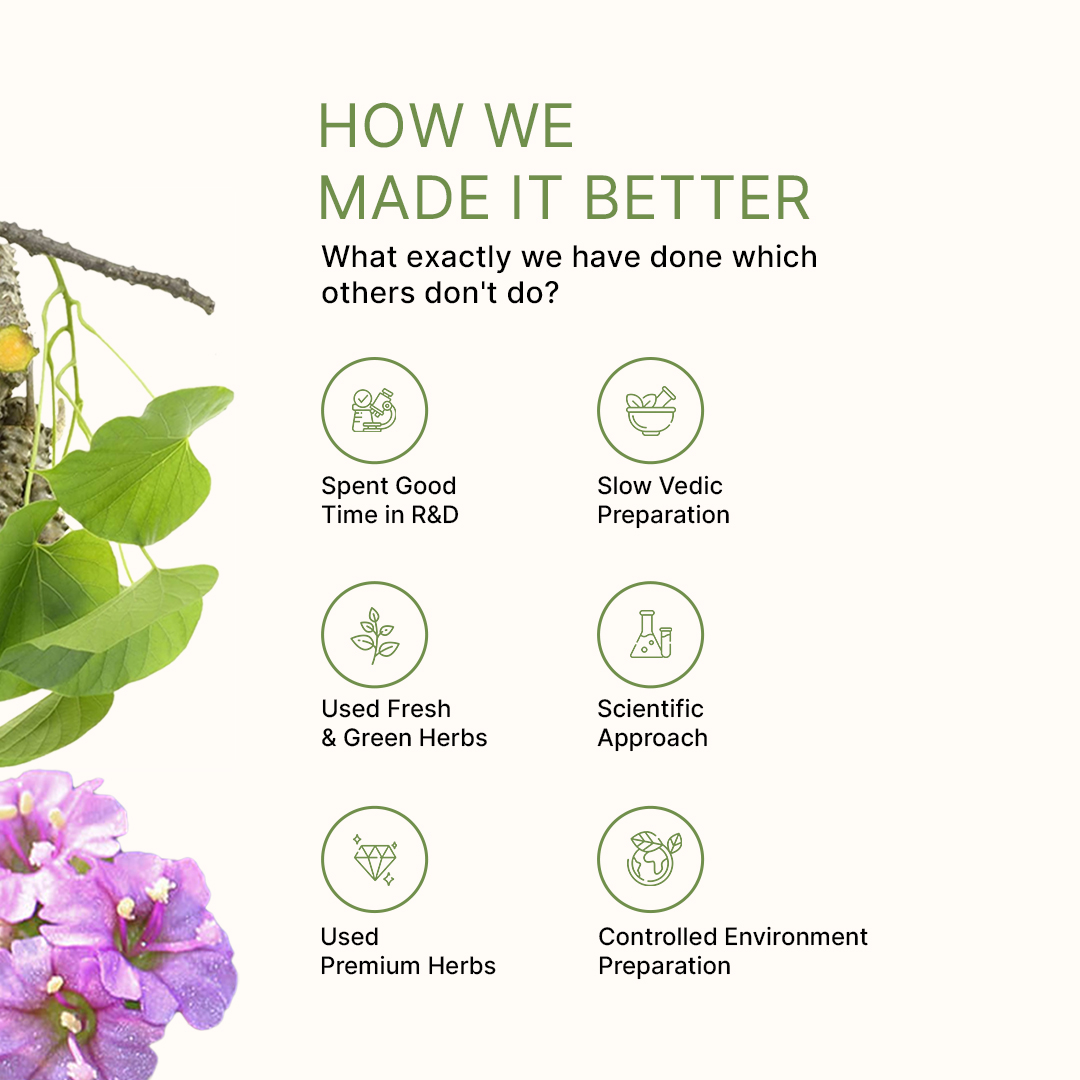 HOW WE
MADE IT BETTER

What exactly we have done which others don't do?

Spent Good Time in R&D

Slow Vedic Preparation

Used Fresh & Green Herbs

Scientific Approach

Used Premium Herbs

Controlled Environment Preparation